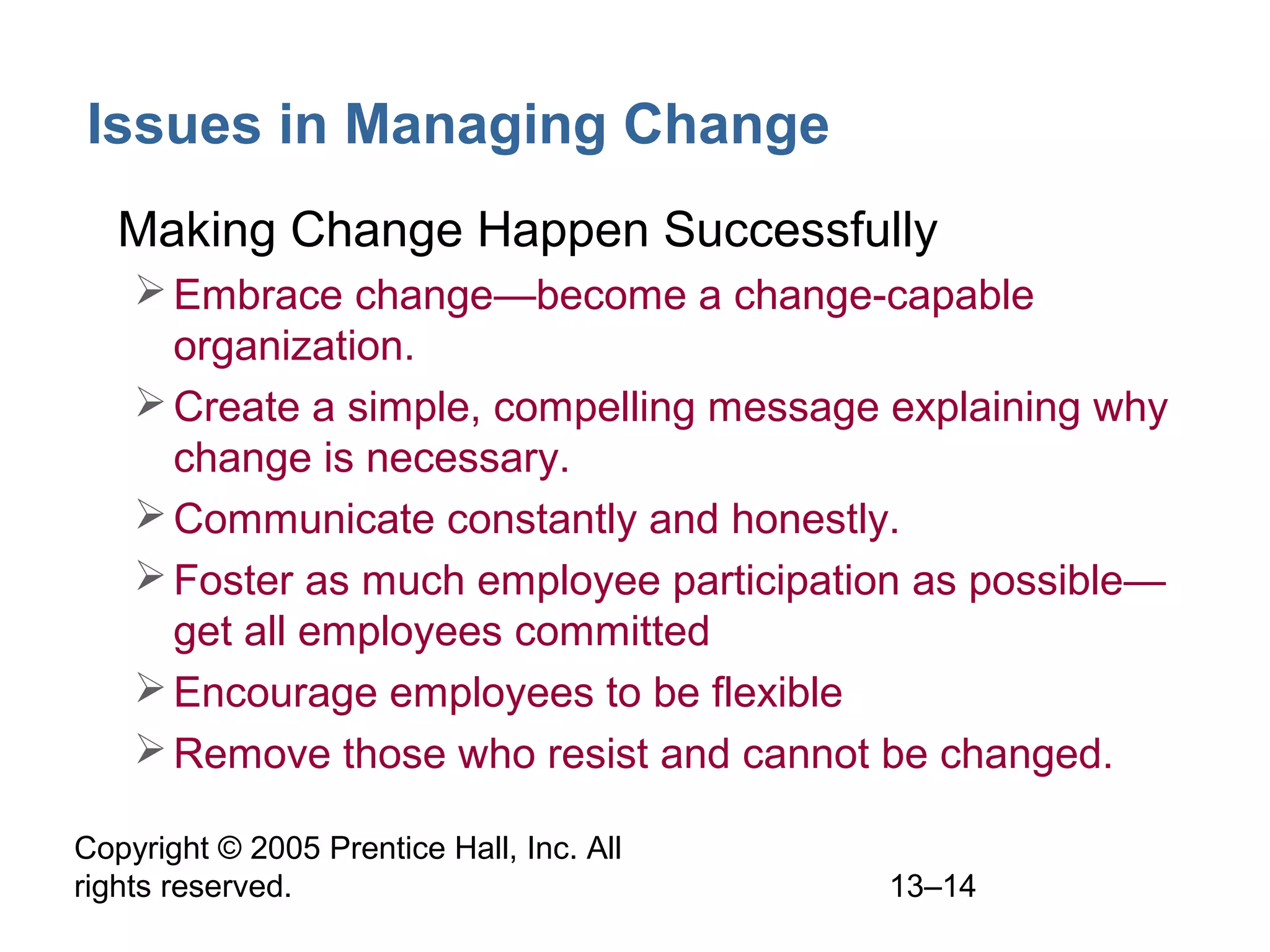 Issues in Managing Change

Making Change Happen Successfully

➢ Embrace change—become a change-capable organization.

➢ Create a simple, compelling message explaining why change is necessary.

➢ Communicate constantly and honestly.

➢ Foster as much employee participation as possible—get all employees committed

➢ Encourage employees to be flexible

➢ Remove those who resist and cannot be changed.

Copyright © 2005 Prentice Hall, Inc. All rights reserved.

13–14